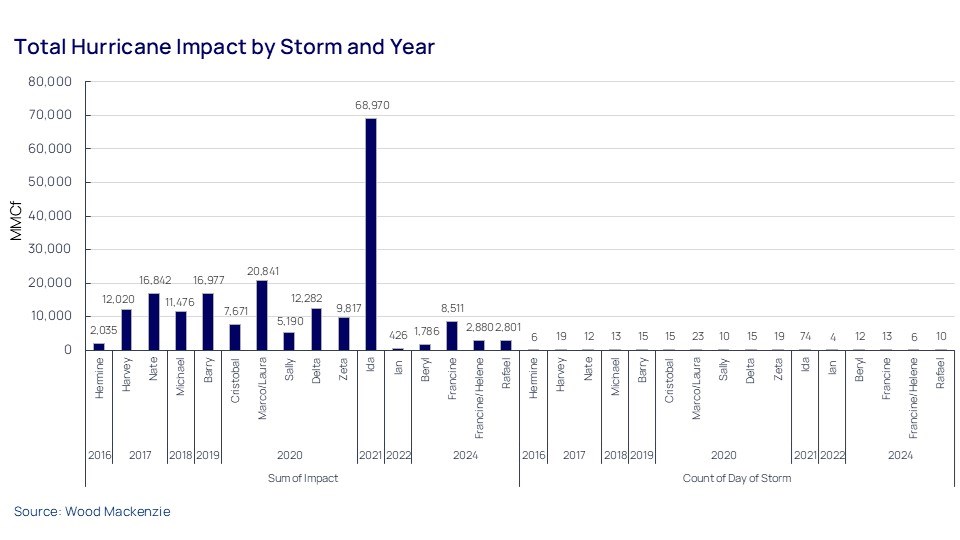 Total Hurricane Impact by Storm and Year

MMCf

80,000
70,000
60,000
50,000
40,000
30,000
20,000
10,000
0

2,035 12,020 16,842 11,476 16,977 7,671 20,841 5,190 12,282 9,817 68,970 426 1,786 8,511 2,880 2,801 6 19 12 13 15 15 23 10 15 19 74 4 12 13 6 10

Hermine Harvey Nate Michael Barry Cristobal Marco/Laura Sally Delta Zeta Ida Ian Beryl Francine Francine/Helene Rafael Hermine Harvey Nate Michael Barry Cristobal Marco/Laura Sally Delta Zeta Ida Ian Beryl Francine Francine/Helene Rafael

2016 2017 2018 2019 2020 2021 2022 2024 2016 2017 2018 2019 2020 2021 2022 2024

Sum of Impact

Count of Day of Storm

Source: Wood Mackenzie